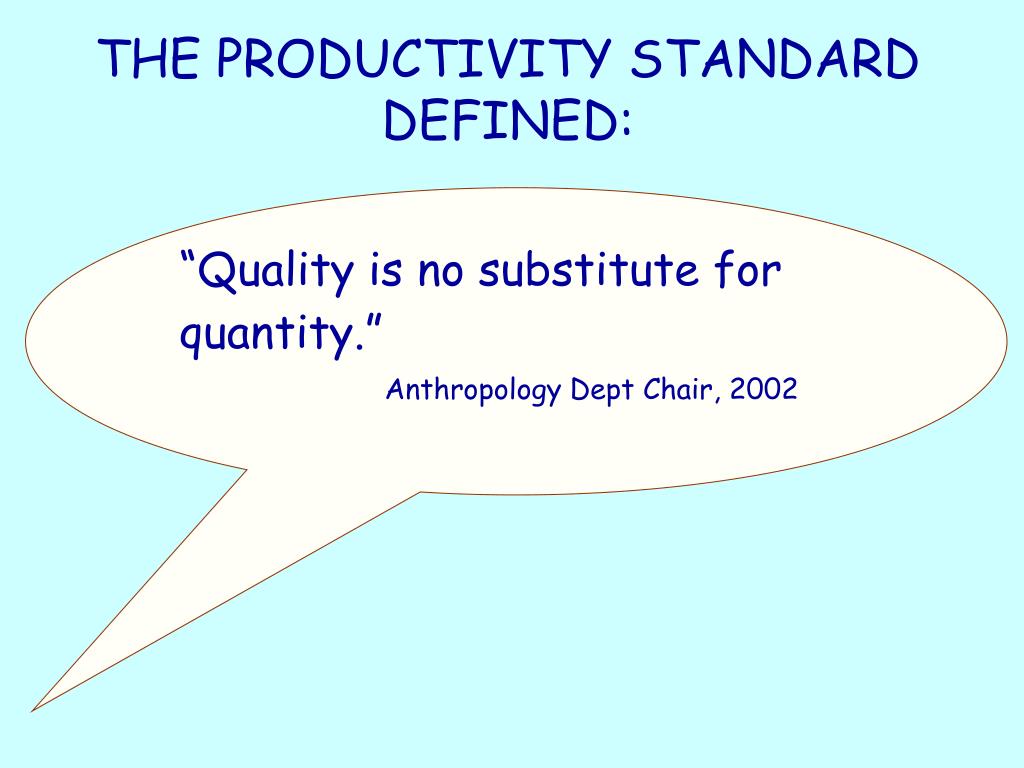 THE PRODUCTIVITY STANDARD DEFINED:

“Quality is no substitute for quantity.”

Anthropology Dept Chair, 2002